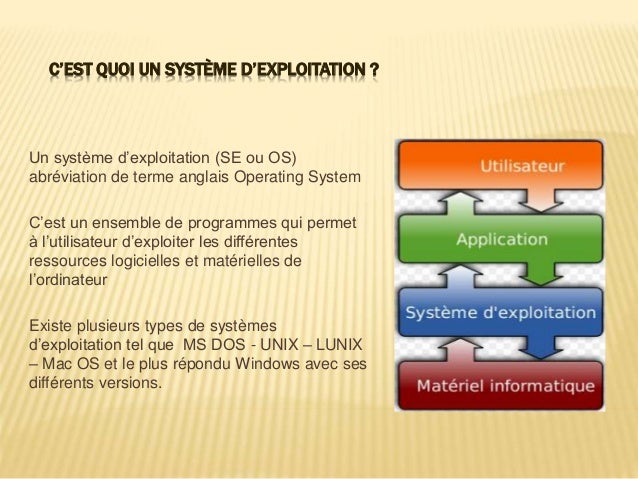 C'EST QUOI UN SYSTÈME D'EXPLOITATION ?

Un système d'exploitation (SE ou OS) abréviation de terme anglais Operating System

C'est un ensemble de programmes qui permet à l'utilisateur d'exploiter les différentes ressources logicielles et matérielles de l'ordinateur

Existe plusieurs types de systèmes d'exploitation tel que MS DOS - UNIX – LUNIX – Mac OS et le plus répondu Windows avec ses différents versions.

Utilisateur

Application

Système d'exploitation

Matériel informatique